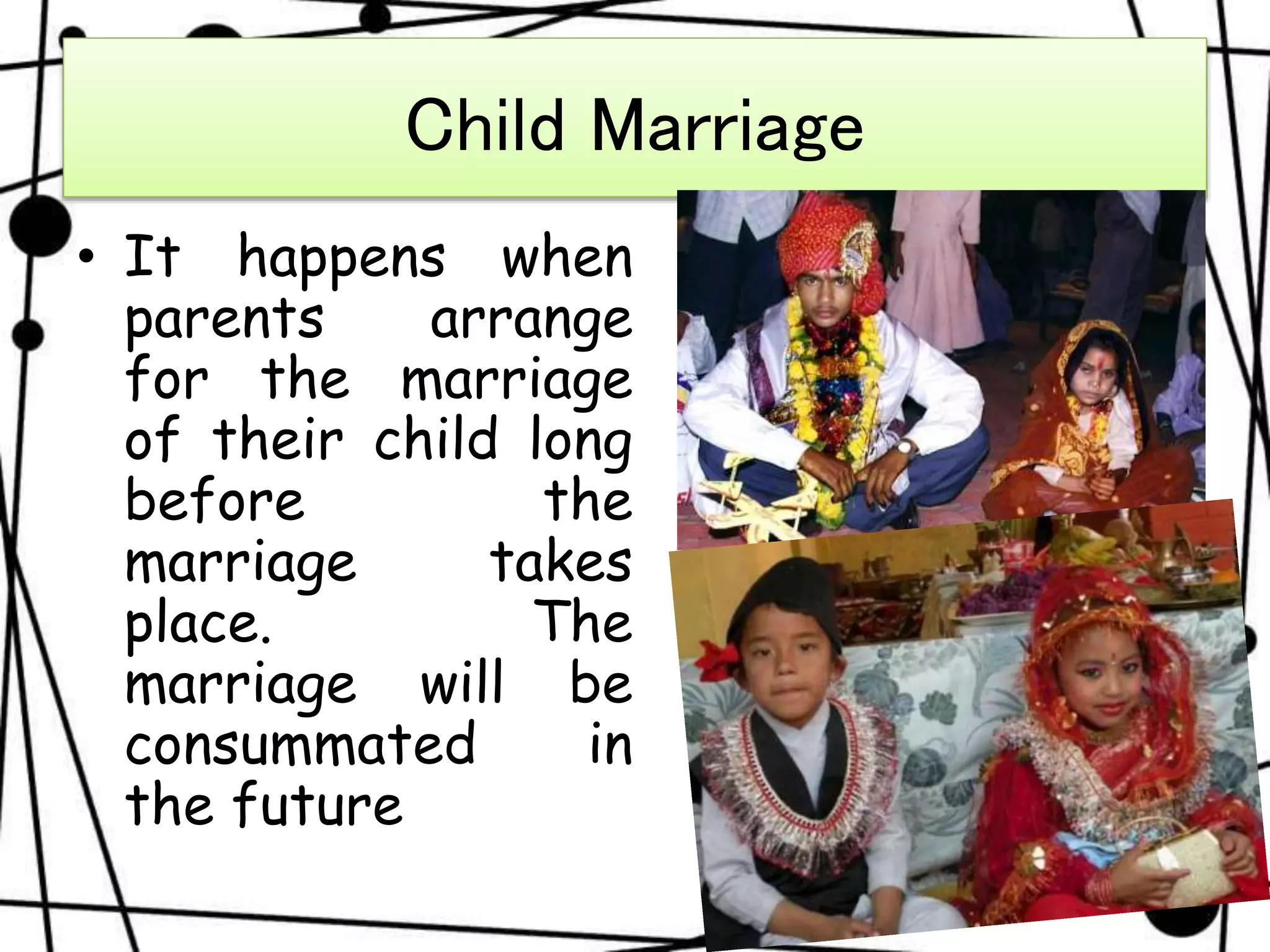 Child Marriage

• It happens when parents arrange for the marriage of their child long before the marriage takes place. The marriage will be consummated in the future